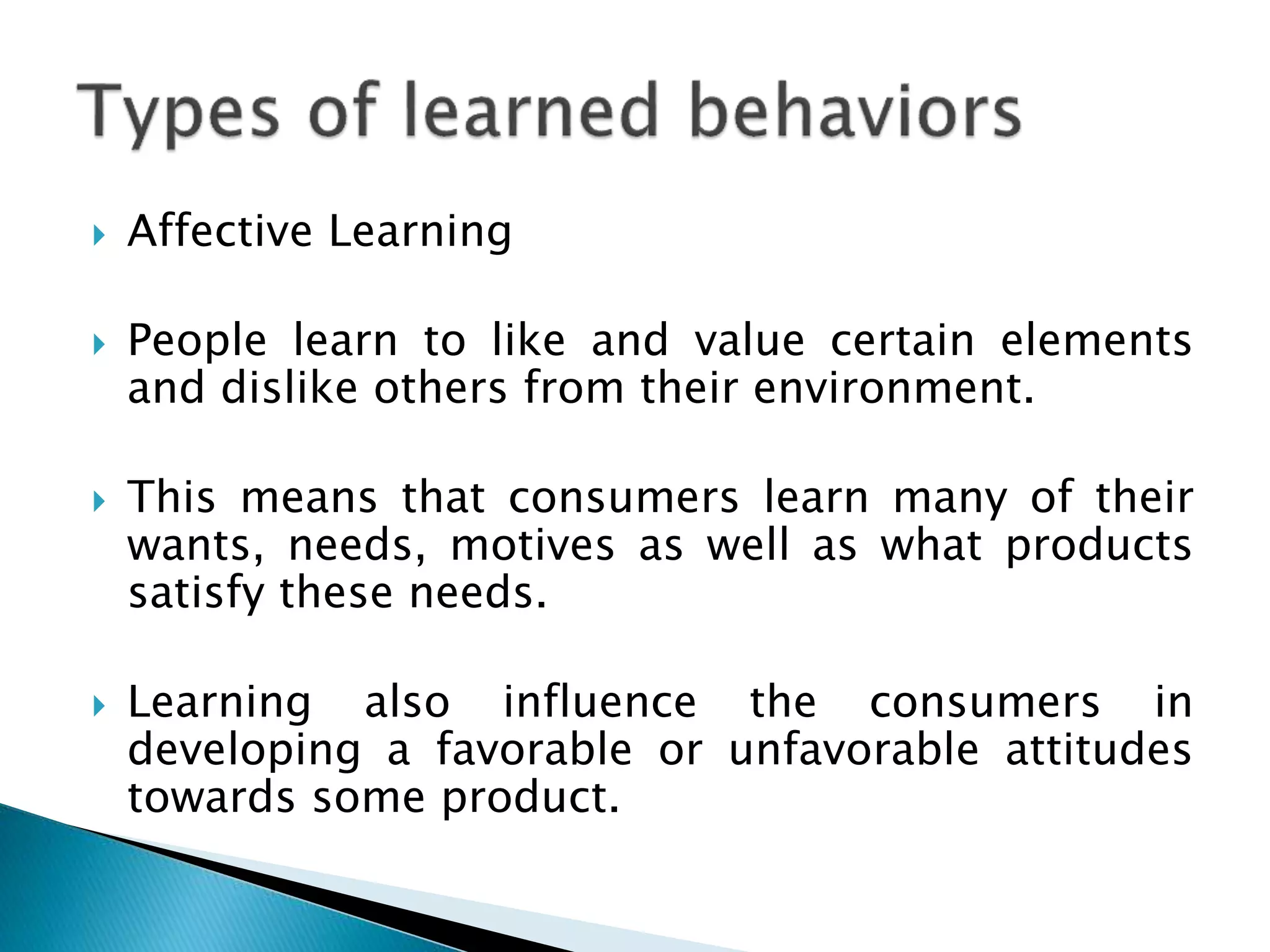 Types of learned behaviors

Affective Learning

People learn to like and value certain elements and dislike others from their environment.

This means that consumers learn many of their wants, needs, motives as well as what products satisfy these needs.

Learning also influence the consumers in developing a favorable or unfavorable attitudes towards some product.